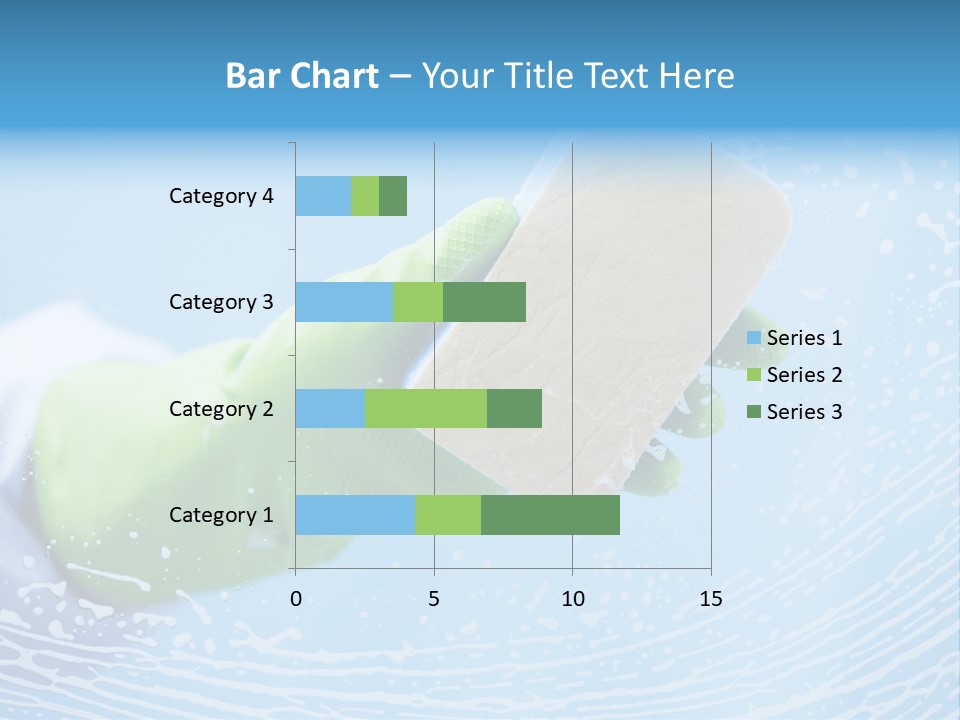 Bar Chart – Your Title Text Here

Category 4
Category 3
Category 2
Category 1

0
5
10
15

Series 1
Series 2
Series 3